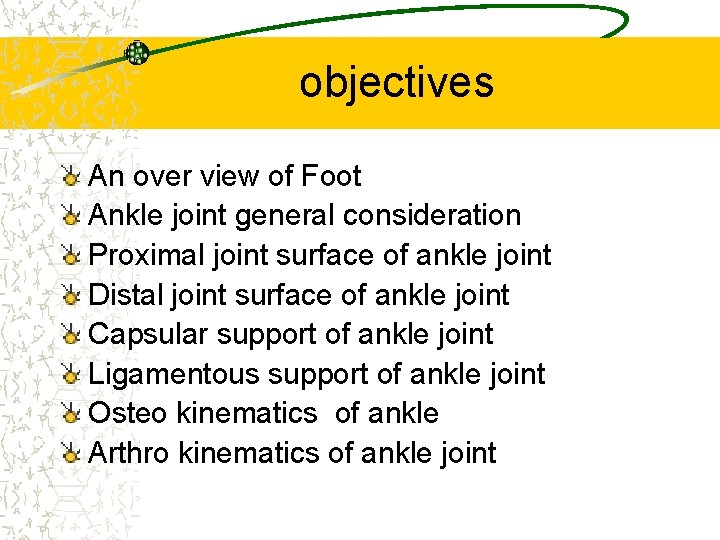 objectives

An over view of Foot
Ankle joint general consideration
Proximal joint surface of ankle joint
Distal joint surface of ankle joint
Capsular support of ankle joint
Ligamentous support of ankle joint
Osteo kinematics of ankle
Arthro kinematics of ankle joint